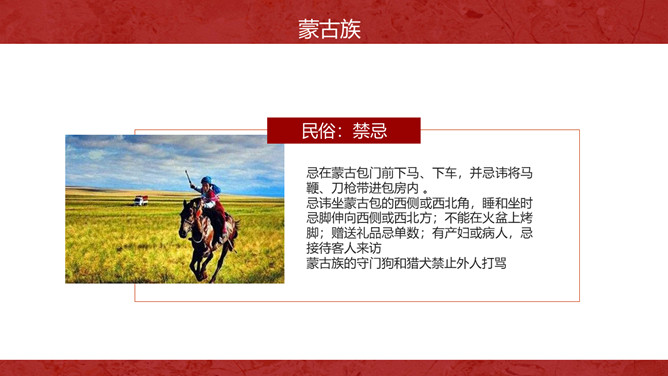 蒙古族

民俗：禁忌

忌在蒙古包门前下马、下车，并忌讳将马鞭、刀枪带进包房内 。
忌讳坐蒙古包的西侧或西北角，睡和坐时忌脚伸向西侧或西北方；不能在火盆上烤脚；赠送礼品忌单数；有产妇或病人，忌接待客人来访
蒙古族的守门狗和猎犬禁止外人打骂